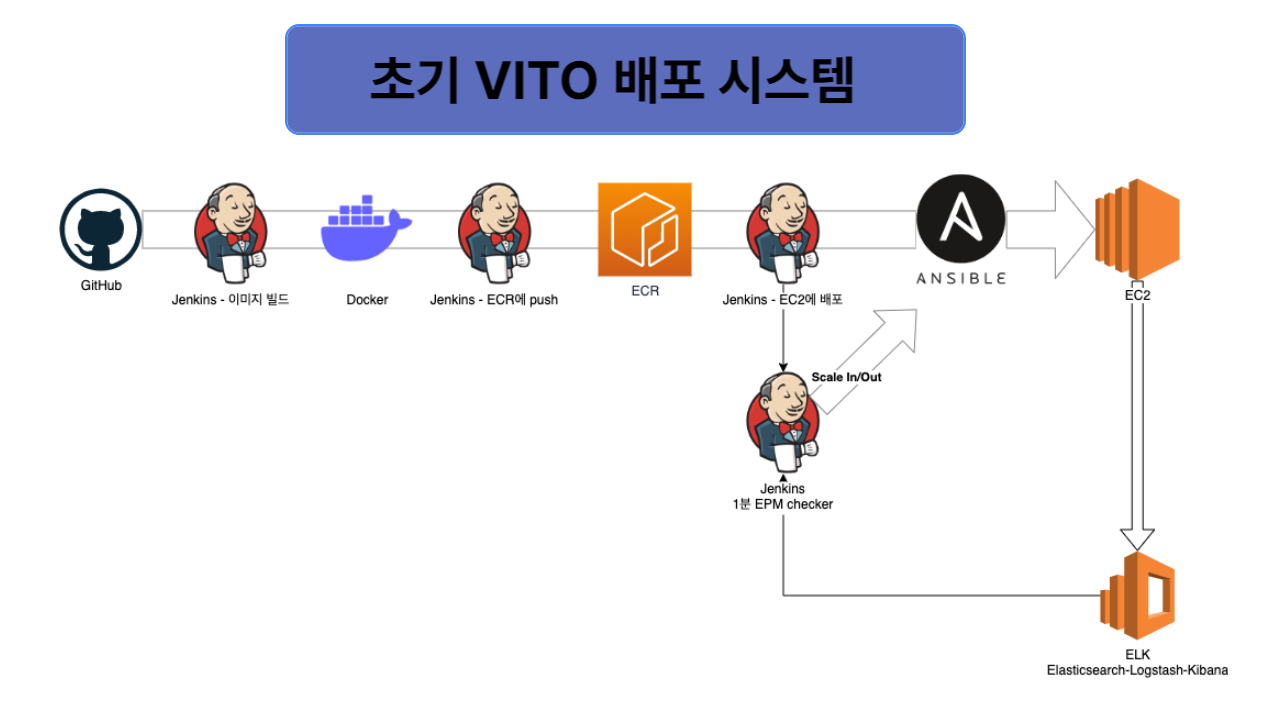 초기 VITO 배포 시스템

GitHub

Jenkins - 이미지 빌드

Docker

Jenkins - ECR에 push

ECR

Jenkins - EC2에 배포

ANSIBLE

EC2

Scale In/Out

Jenkins
1분 EPM checker

ELK
Elasticsearch-Logstash-Kibana